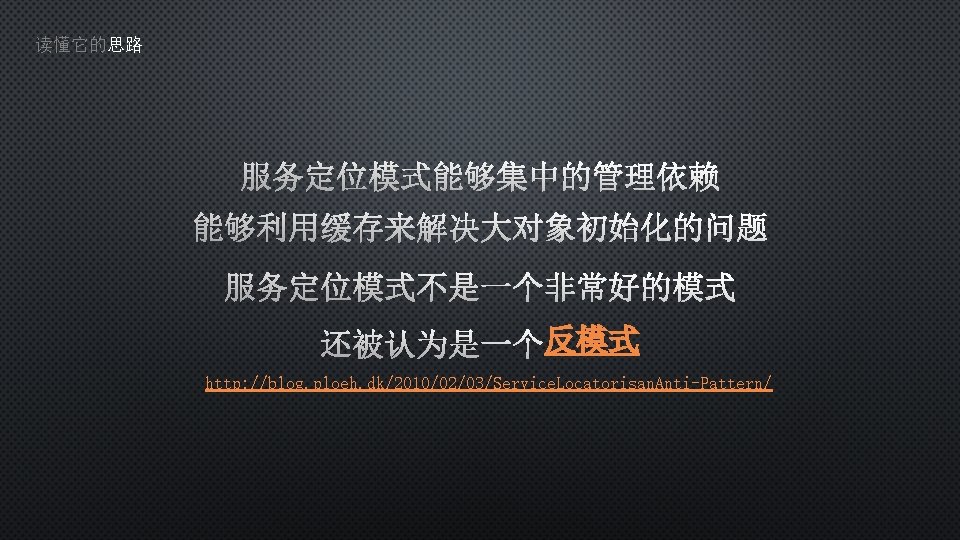 读懂它的思路

服务定位模式能够集中的管理依赖
能够利用缓存来解决大对象初始化的问题

服务定位模式不是一个非常好的模式
还被认为是一个反模式

http://blog.ploeh.dk/2010/02/03/ServiceLocatorisanAnti-Pattern/